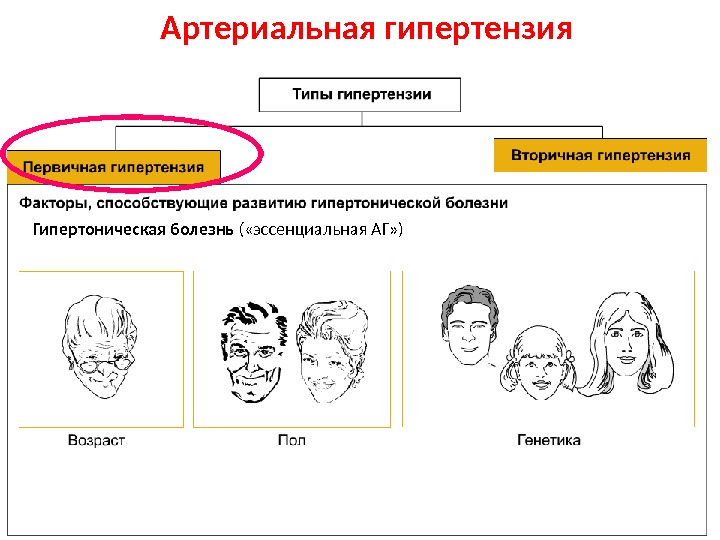 Артериальная гипертензия

Типы гипертензии

Первичная гипертензия

Вторичная гипертензия

Факторы, способствующие развитию гипертонической болезни

Гипертоническая болезнь («эссенциальная АГ»)

Возраст

Пол

Генетика